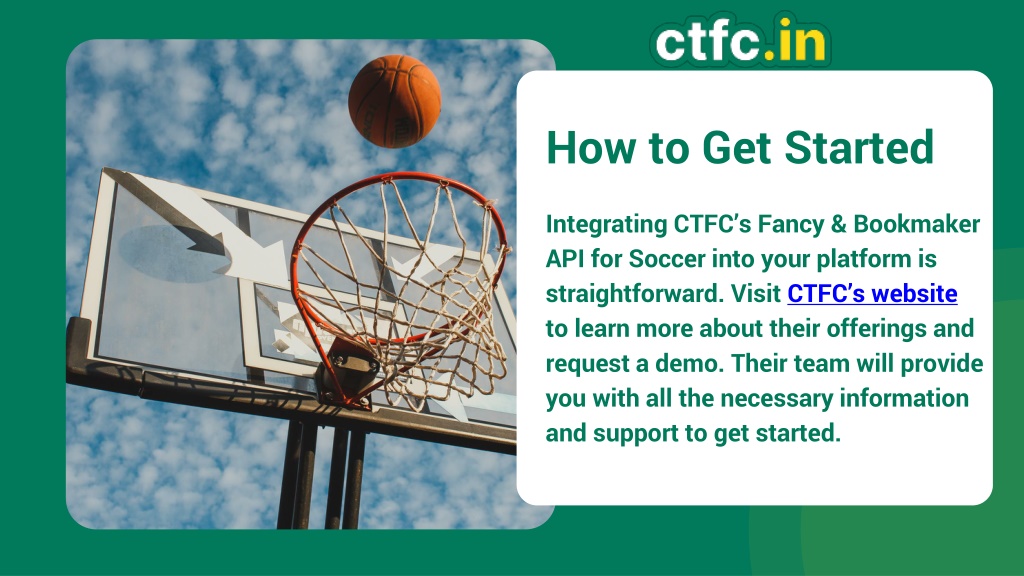 ctfc.in

How to Get Started

Integrating CTFC's Fancy & Bookmaker API for Soccer into your platform is straightforward. Visit CTFC's website to learn more about their offerings and request a demo. Their team will provide you with all the necessary information and support to get started.